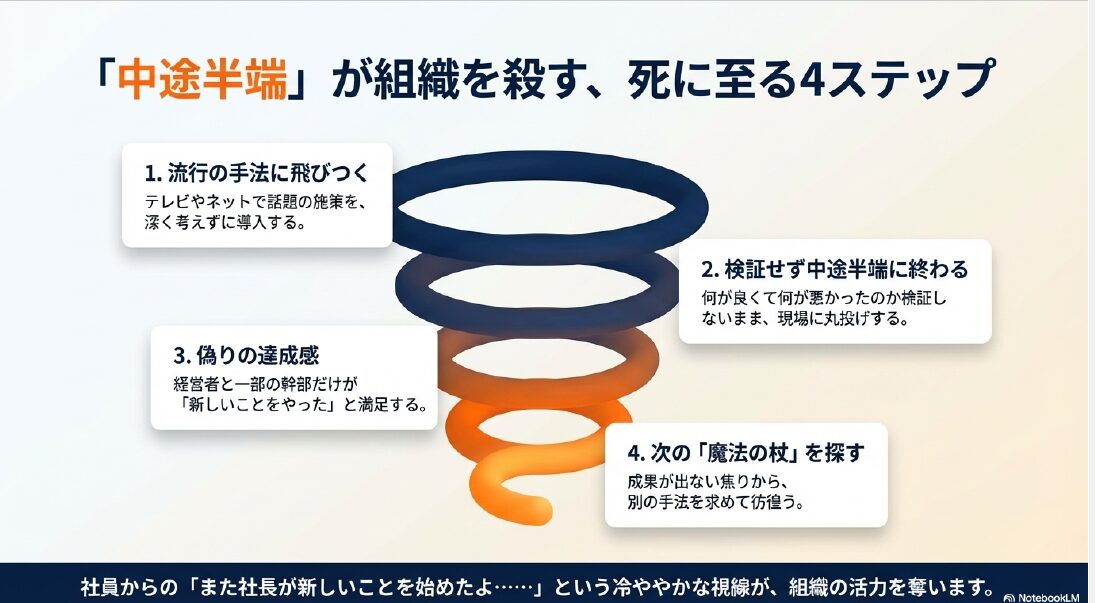 「中途半端」が組織を殺す、死に至る4ステップ

1. 流行の手法に飛びつく
テレビやネットで話題の施策を、深く考えずに導入する。

2. 検証せず中途半端に終わる
何が良くて何が悪かったのか検証しないまま、現場に丸投げする。

3. 偽りの達成感
経営者と一部の幹部だけが「新しいことをやった」と満足する。

4. 次の「魔法の杖」を探す
成果が出ない焦りから、別の手法を求めて彷徨う。

社員からの「また社長が新しいことを始めたよ……」という冷ややかな視線が、組織の活力を奪います。

NotebookLM